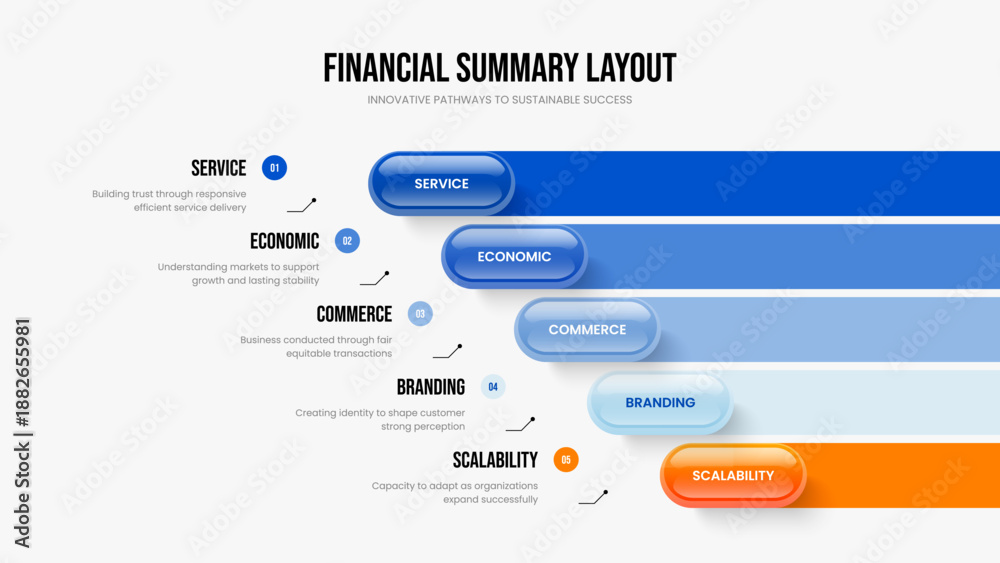 FINANCIAL SUMMARY LAYOUT

INNOVATIVE PATHWAYS TO SUSTAINABLE SUCCESS

SERVICE 01

Building trust through responsive efficient service delivery

SERVICE

ECONOMIC 02

Understanding markets to support growth and lasting stability

ECONOMIC

COMMERCE 03

Business conducted through fair equitable transactions

COMMERCE

BRANDING 04

Creating identity to shape customer strong perception

BRANDING

SCALABILITY 05

Capacity to adapt as organizations expand successfully

SCALABILITY

Adobe Stock | #1882655981